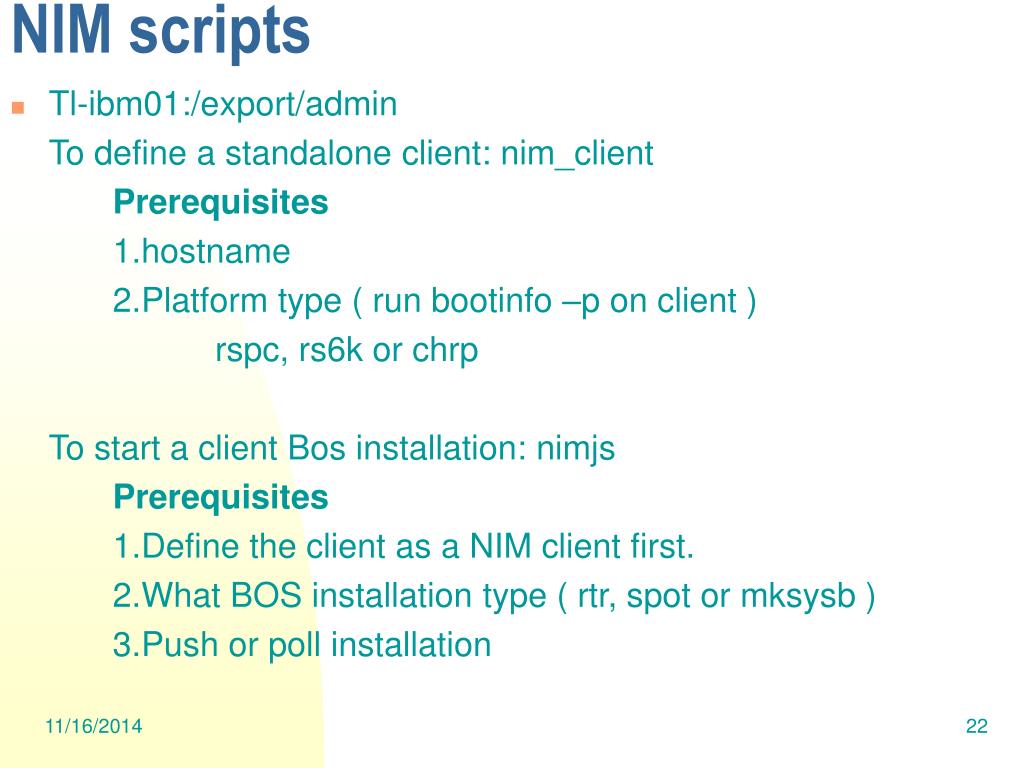 NIM scripts

TI-ibm01:/export/admin
To define a standalone client: nim_client
Prerequisites
1.hostname
2.Platform type ( run bootinfo –p on client )
rspc, rs6k or chrp

To start a client Bos installation: nimjs
Prerequisites
1.Define the client as a NIM client first.
2.What BOS installation type ( rtr, spot or mksysb )
3.Push or poll installation

11/16/2014

22